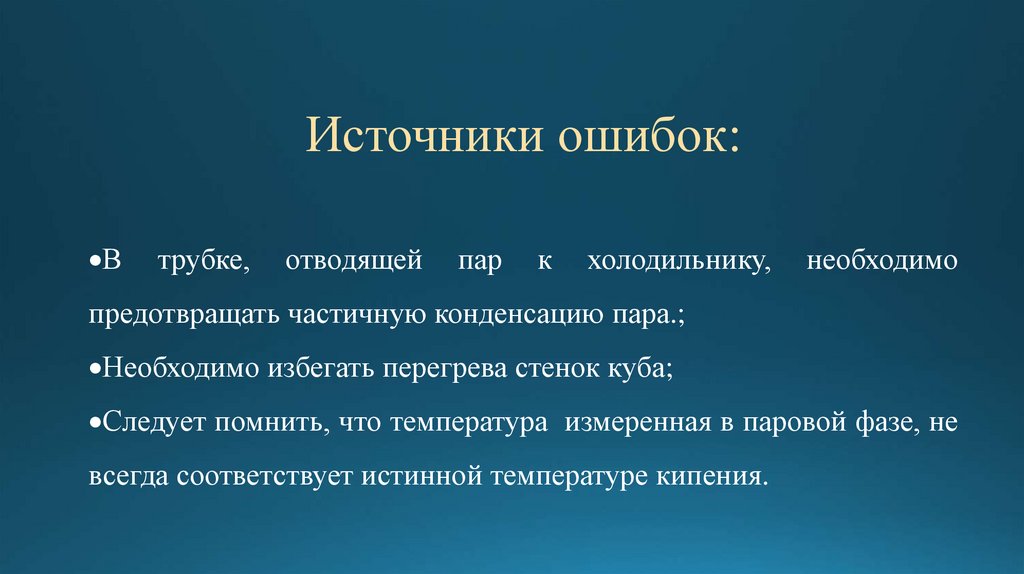 Источники ошибок:

•В трубке, отводящей пар к холодильнику, необходимо предотвращать частичную конденсацию пара.;

•Необходимо избегать перегрева стенок куба;

•Следует помнить, что температура измеренная в паровой фазе, не всегда соответствует истинной температуре кипения.